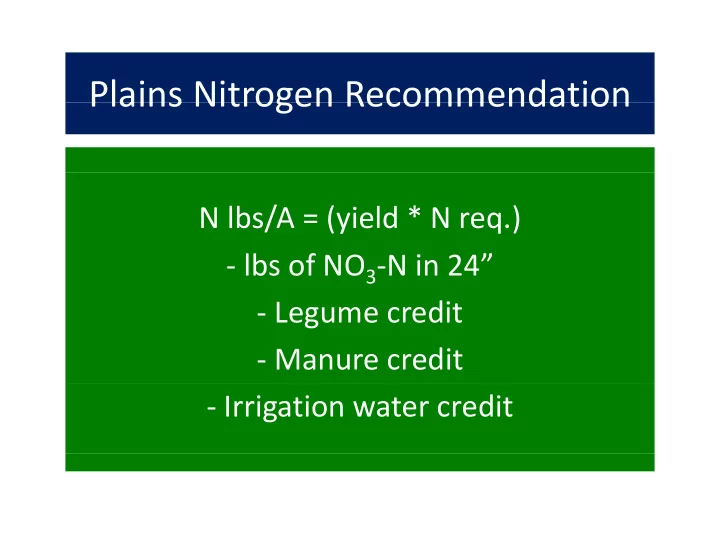 Plains Nitrogen Recommendation

N lbs/A = (yield * N req.)

- lbs of $NO_3$-N in 24”

- Legume credit

- Manure credit

- Irrigation water credit